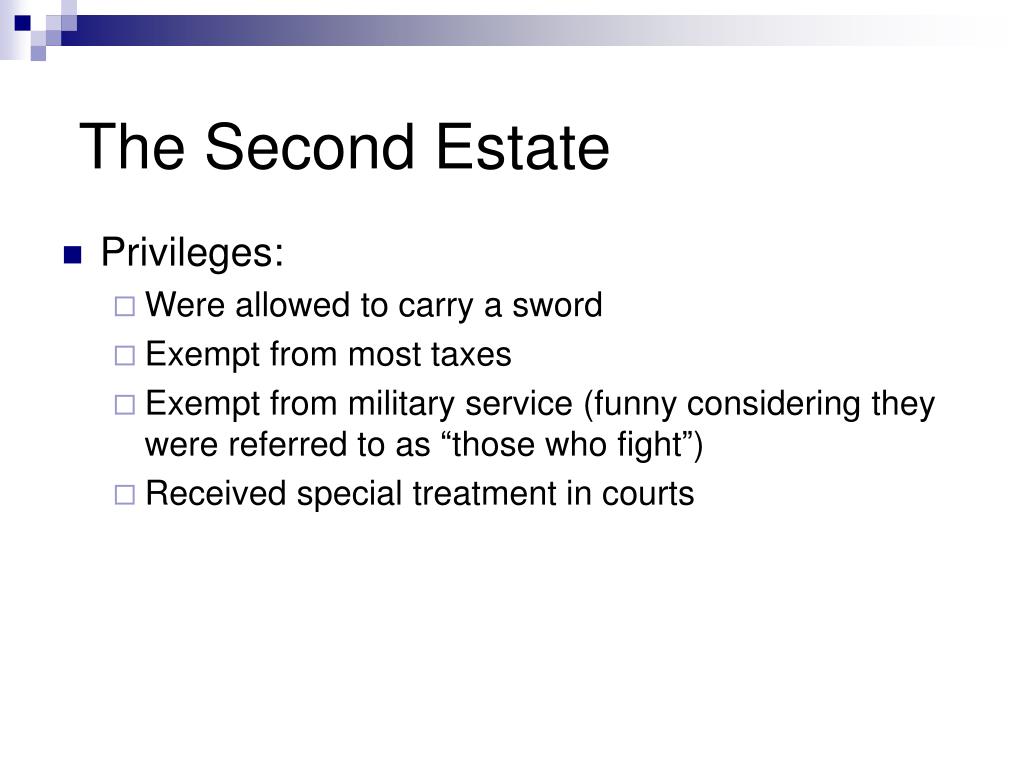 The Second Estate

Privileges:

Were allowed to carry a sword

Exempt from most taxes

Exempt from military service (funny considering they were referred to as “those who fight”)

Received special treatment in courts